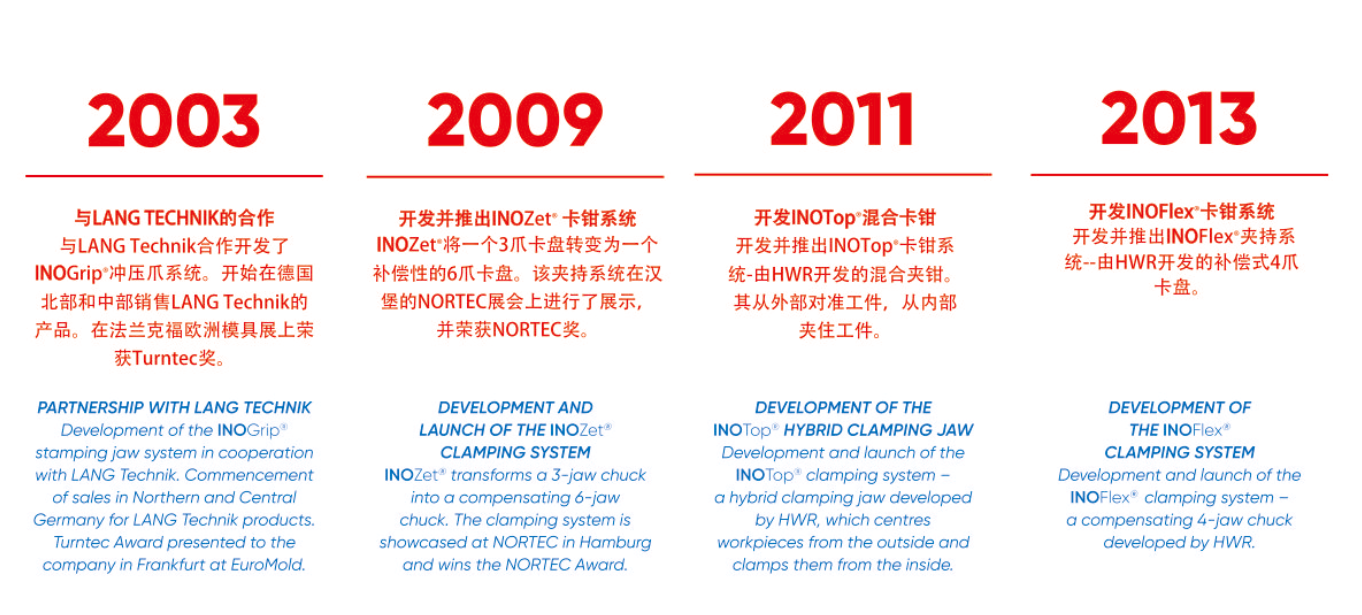 2003

与LANG TECHNIK的合作
与LANG Technik合作开发了INOGrip®冲压爪系统。开始在德国北部和中部销售LANG Technik的产品。在法兰克福欧洲模具展上荣获Turntec奖。

PARTNERSHIP WITH LANG TECHNIK
Development of the INOGrip® stamping jaw system in cooperation with LANG Technik. Commencement of sales in Northern and Central Germany for LANG Technik products. Turntec Award presented to the company in Frankfurt at EuroMold.

2009

开发并推出INOZet® 卡钳系统
INOZet®将一个3爪卡盘转变为一个补偿性的6爪卡盘。该夹持系统在汉堡的NORTEC展会上进行了展示，并荣获NORTEC奖。

DEVELOPMENT AND LAUNCH OF THE INOZet® CLAMPING SYSTEM
INOZet® transforms a 3-jaw chuck into a compensating 6-jaw chuck. The clamping system is showcased at NORTEC in Hamburg and wins the NORTEC Award.

2011

开发INOTop®混合卡钳
开发并推出INOTop®卡钳系统-由HWR开发的混合夹钳。其从外部对准工件，从内部夹住工件。

DEVELOPMENT OF THE INOTop® HYBRID CLAMPING JAW
Development and launch of the INOTop® clamping system – a hybrid clamping jaw developed by HWR, which centres workpieces from the outside and clamps them from the inside.

2013

开发INOFlex®卡钳系统
开发并推出INOFlex®夹持系统--由HWR开发的补偿式4爪卡盘。

DEVELOPMENT OF THE INOFlex® CLAMPING SYSTEM
Development and launch of the INOFlex® clamping system – a compensating 4-jaw chuck developed by HWR.